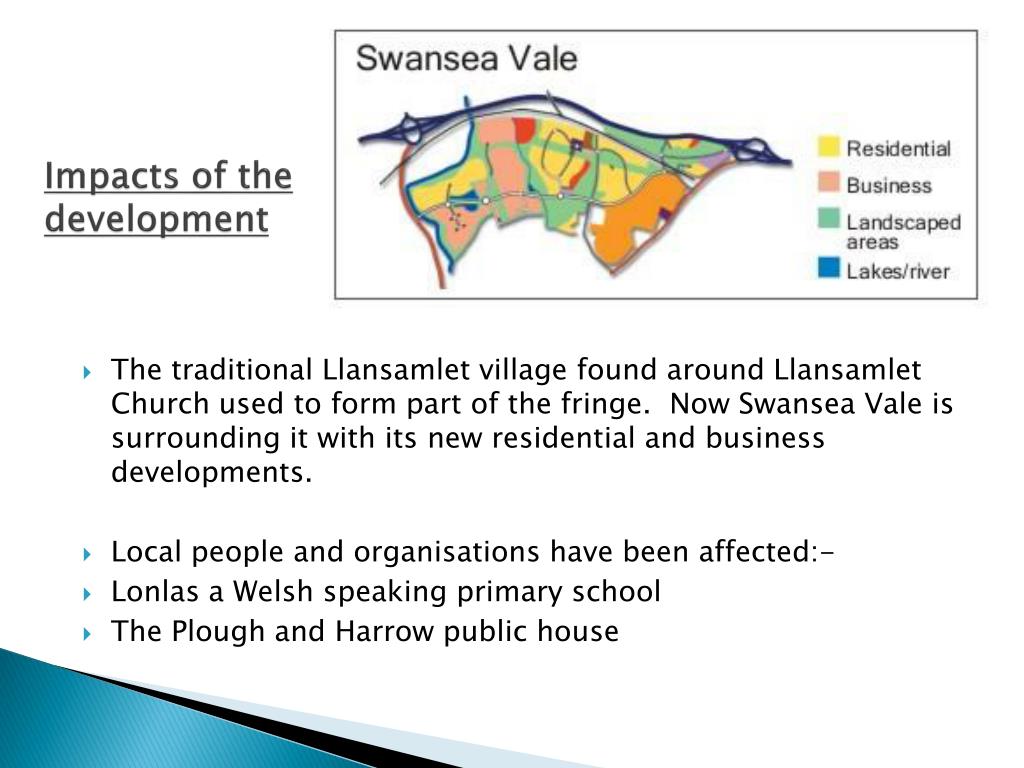 Impacts of the development

Swansea Vale

Residential
Business
Landscaped areas
Lakes/river

The traditional Llansamlet village found around Llansamlet Church used to form part of the fringe. Now Swansea Vale is surrounding it with its new residential and business developments.

Local people and organisations have been affected:-

Lonlas a Welsh speaking primary school

The Plough and Harrow public house